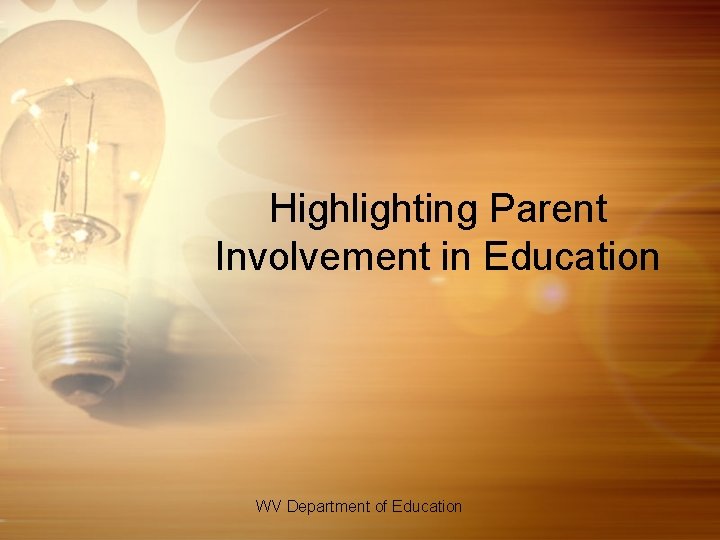 Highlighting Parent Involvement in Education

WV Department of Education